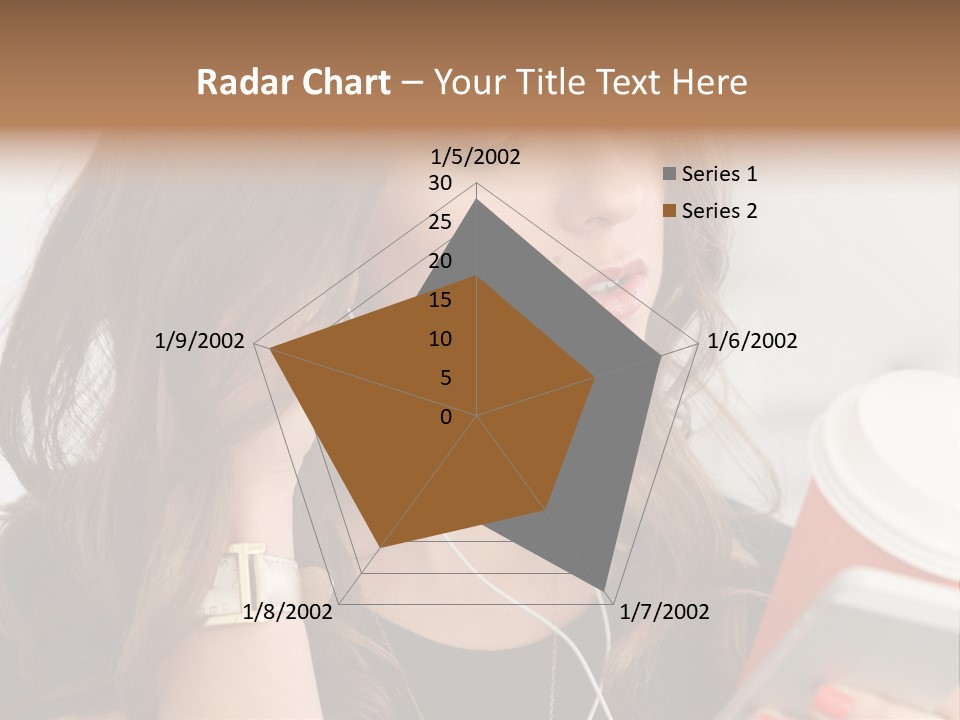 Radar Chart – Your Title Text Here

1/5/2002
30
25
20
15
10
5
0
1/6/2002
1/7/2002
1/8/2002
1/9/2002

Series 1
Series 2